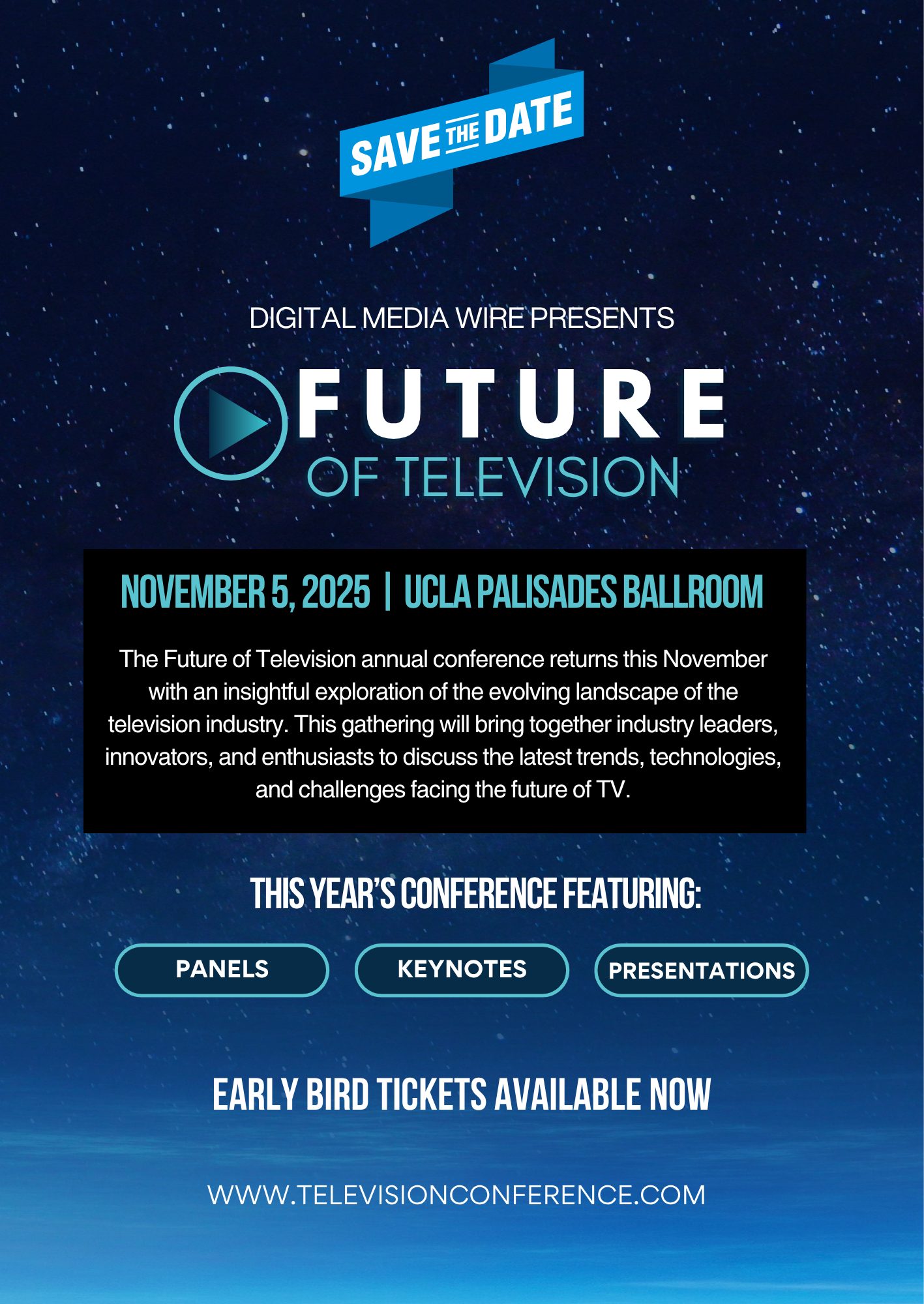 SAVE THE DATE

DIGITAL MEDIA WIRE PRESENTS

FUTURE
OF TELEVISION

NOVEMBER 5, 2025 | UCLA PALISADES BALLROOM

The Future of Television annual conference returns this November with an insightful exploration of the evolving landscape of the television industry. This gathering will bring together industry leaders, innovators, and enthusiasts to discuss the latest trends, technologies, and challenges facing the future of TV.

THIS YEAR'S CONFERENCE FEATURING:

PANELS

KEYNOTES

PRESENTATIONS

EARLY BIRD TICKETS AVAILABLE NOW

WWW.TELEVISIONCONFERENCE.COM